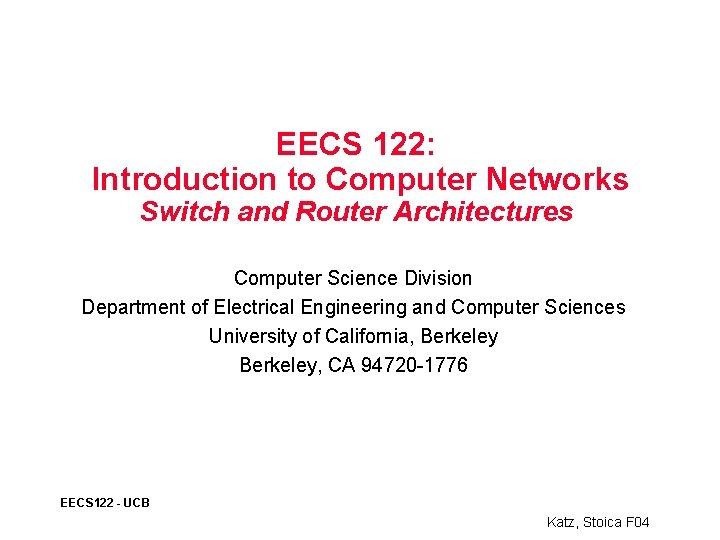 EECS 122:
Introduction to Computer Networks
Switch and Router Architectures

Computer Science Division
Department of Electrical Engineering and Computer Sciences
University of California, Berkeley
Berkeley, CA 94720-1776

EECS122 - UCB

Katz, Stoica F04